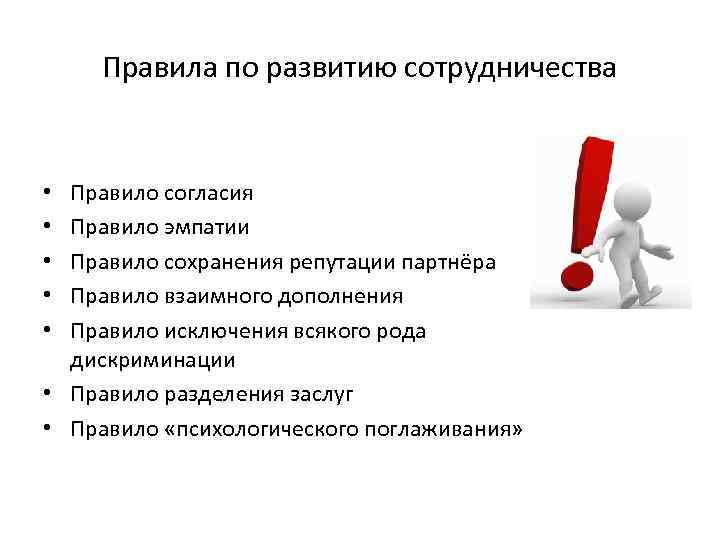 Правила по развитию сотрудничества

• Правило согласия
• Правило эмпатии
• Правило сохранения репутации партнёра
• Правило взаимного дополнения
• Правило исключения всякого рода дискриминации
• Правило разделения заслуг
• Правило «психологического поглаживания»